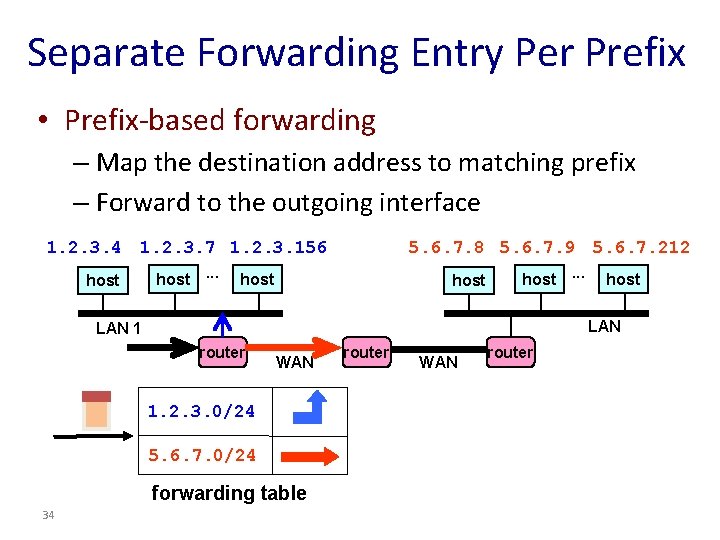 Separate Forwarding Entry Per Prefix

• Prefix-based forwarding
– Map the destination address to matching prefix
– Forward to the outgoing interface

1.2.3.4 1.2.3.7 1.2.3.156

host host ... host

LAN 1

5.6.7.8 5.6.7.9 5.6.7.212

host host ... host

LAN

router WAN router WAN router

| 1.2.3.0/24 | |
|---|---|
| 5.6.7.0/24 | |

forwarding table

34